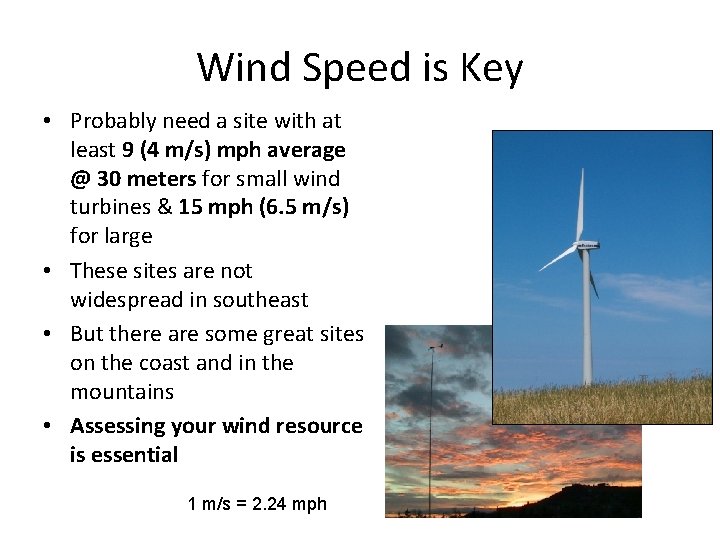 Wind Speed is Key

• Probably need a site with at least 9 (4 m/s) mph average @ 30 meters for small wind turbines & 15 mph (6.5 m/s) for large

• These sites are not widespread in southeast

• But there are some great sites on the coast and in the mountains

• Assessing your wind resource is essential

1 m/s = 2.24 mph